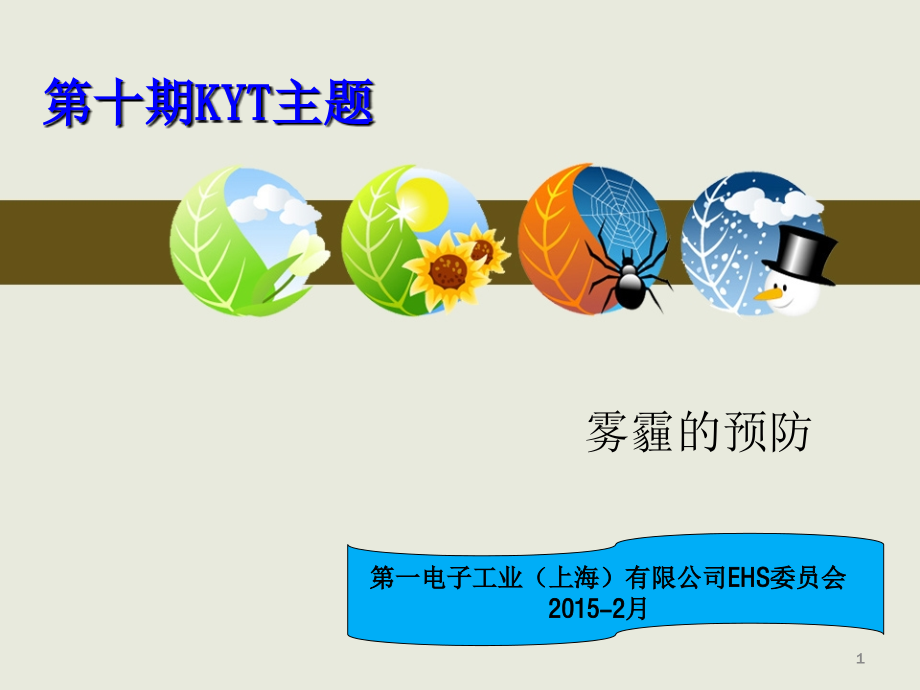 第十期KYT主题

雾霾的预防

第一电子工业（上海）有限公司EHS委员会
2015-2月

1